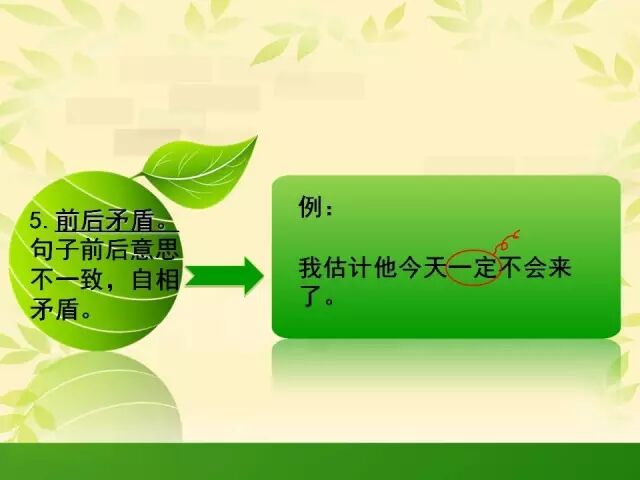 5. 前后矛盾。句子前后意思不一致，自相矛盾。

例：

我估计他今天一定不会来了。